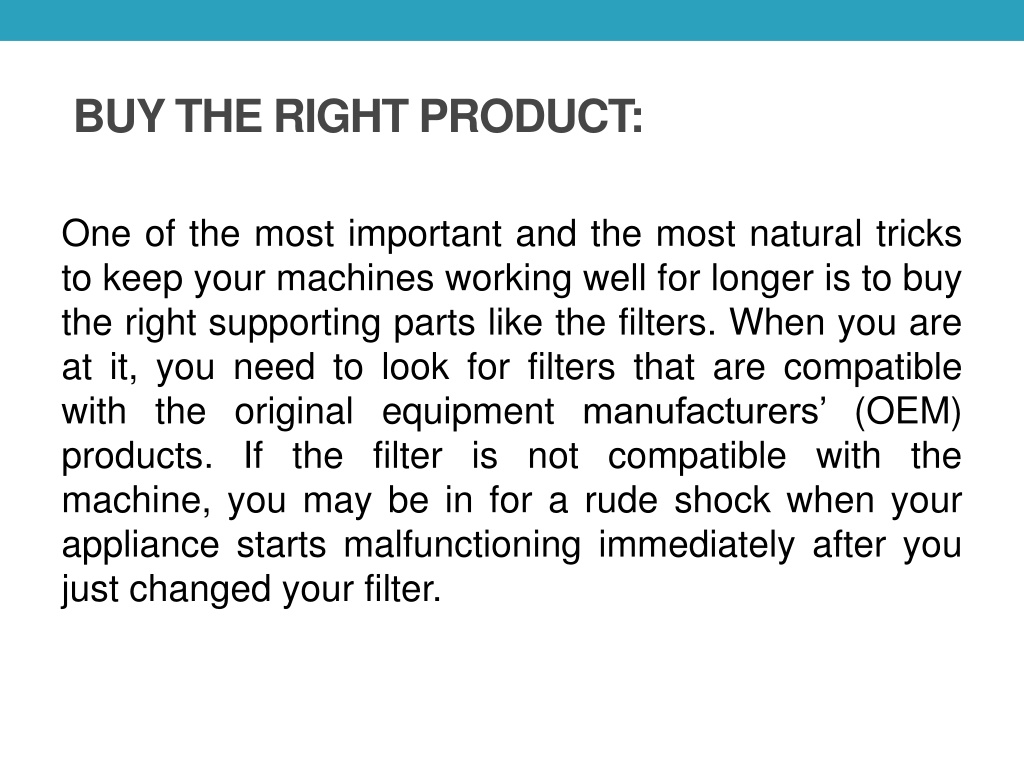 BUY THE RIGHT PRODUCT:

One of the most important and the most natural tricks to keep your machines working well for longer is to buy the right supporting parts like the filters. When you are at it, you need to look for filters that are compatible with the original equipment manufacturers’ (OEM) products. If the filter is not compatible with the machine, you may be in for a rude shock when your appliance starts malfunctioning immediately after you just changed your filter.